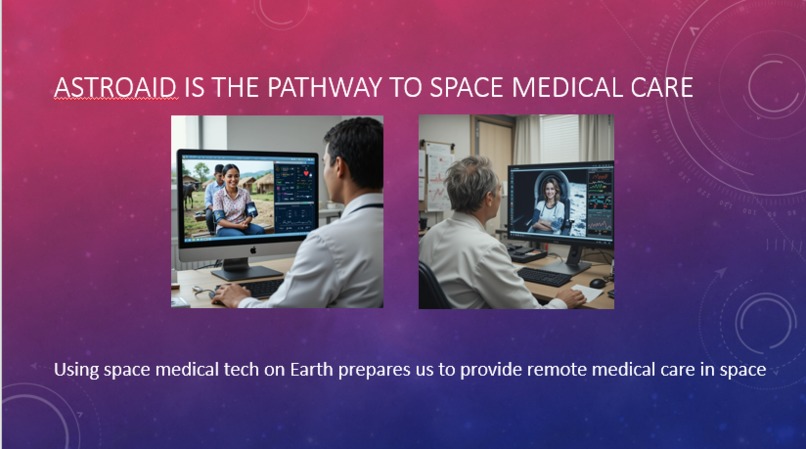 ASTROAID IS THE PATHWAY TO SPACE MEDICAL CARE

Using space medical tech on Earth prepares us to provide remote medical care in space